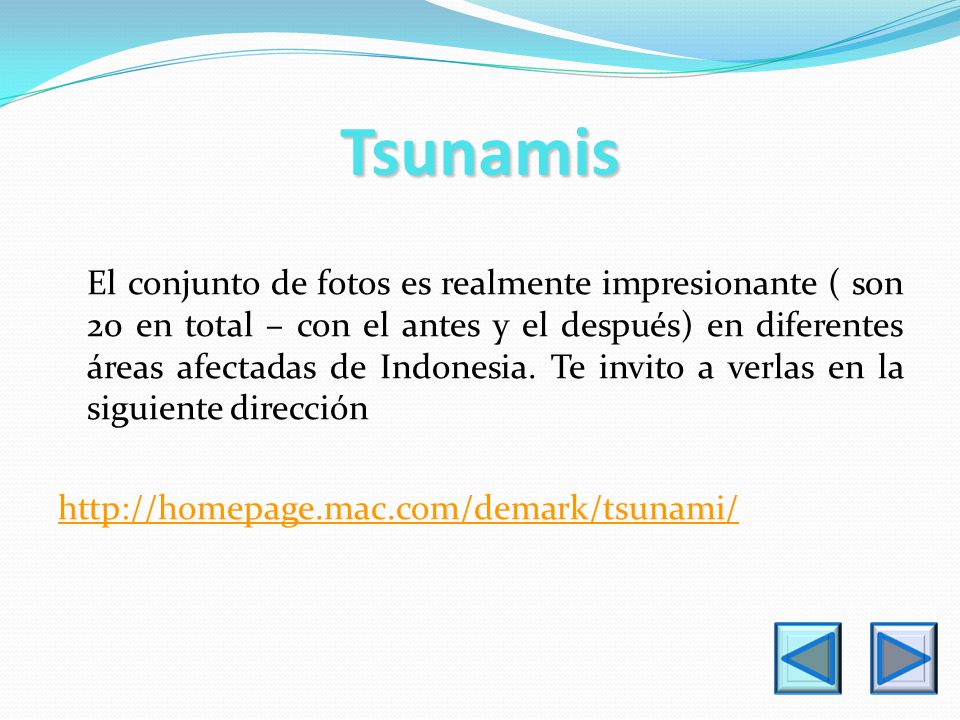 Tsunamis

El conjunto de fotos es realmente impresionante ( son 20 en total – con el antes y el después) en diferentes áreas afectadas de Indonesia. Te invito a verlas en la siguiente dirección

http://homepage.mac.com/demark/tsunami/